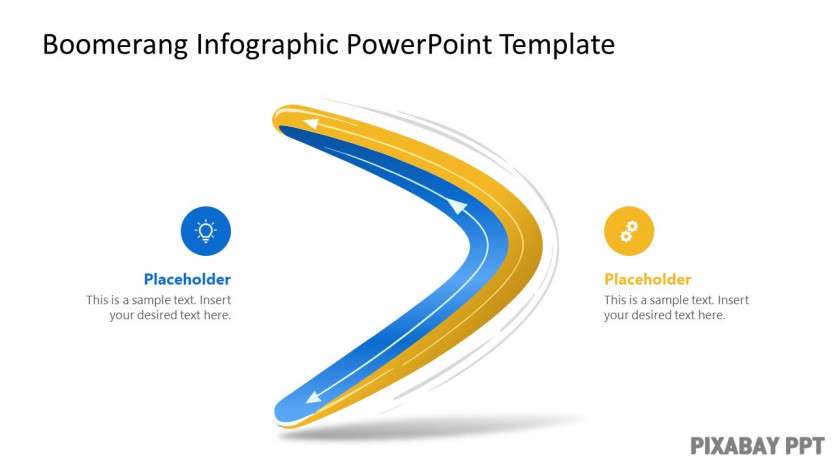 Boomerang Infographic PowerPoint Template

Placeholder
This is a sample text. Insert your desired text here.

Placeholder
This is a sample text. Insert your desired text here.

PIXABAY PPT